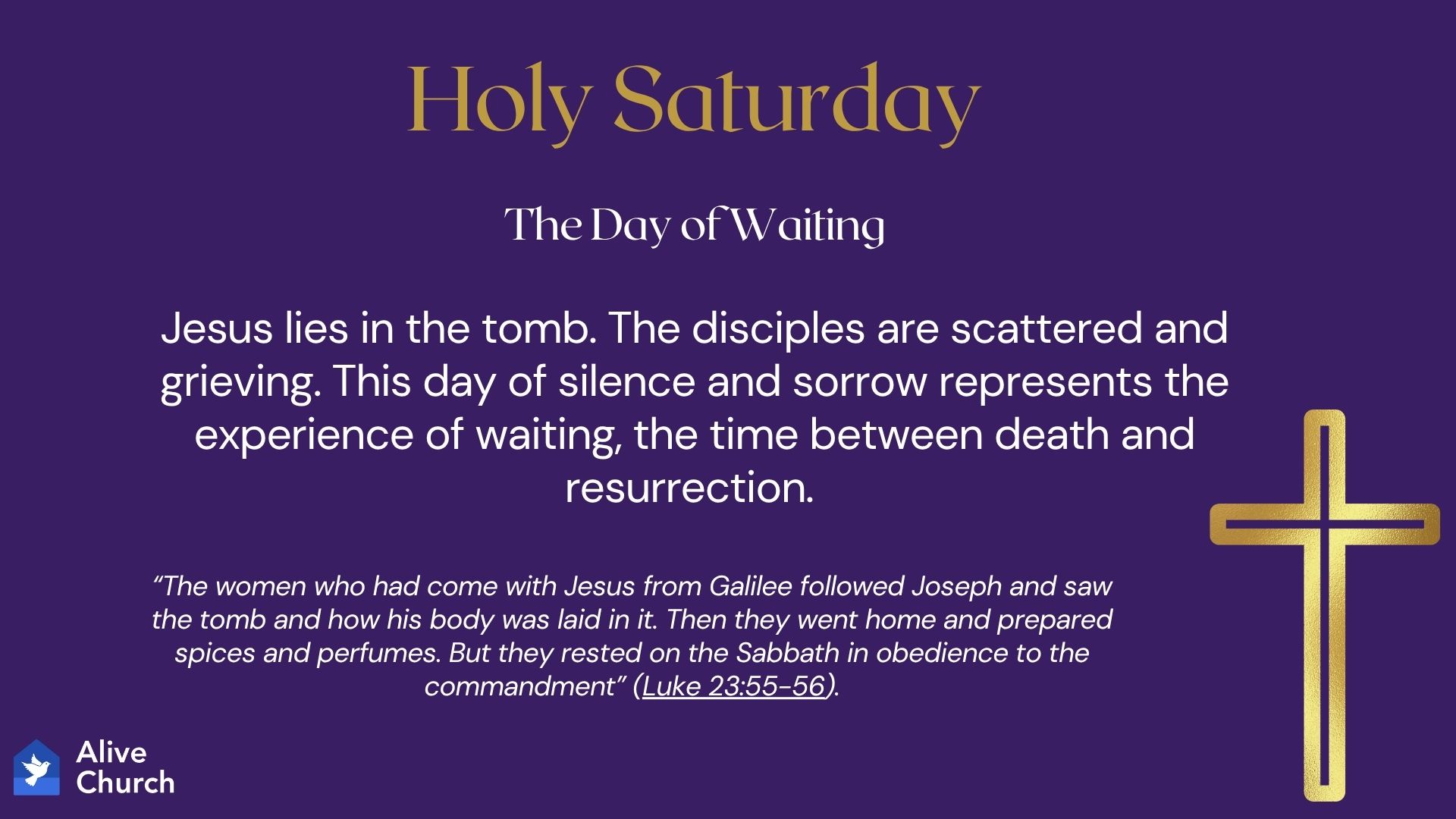 Holy Saturday

The Day of Waiting

Jesus lies in the tomb. The disciples are scattered and grieving. This day of silence and sorrow represents the experience of waiting, the time between death and resurrection.

“The women who had come with Jesus from Galilee followed Joseph and saw the tomb and how his body was laid in it. Then they went home and prepared spices and perfumes. But they rested on the Sabbath in obedience to the commandment” (Luke 23:55-56).

Alive Church